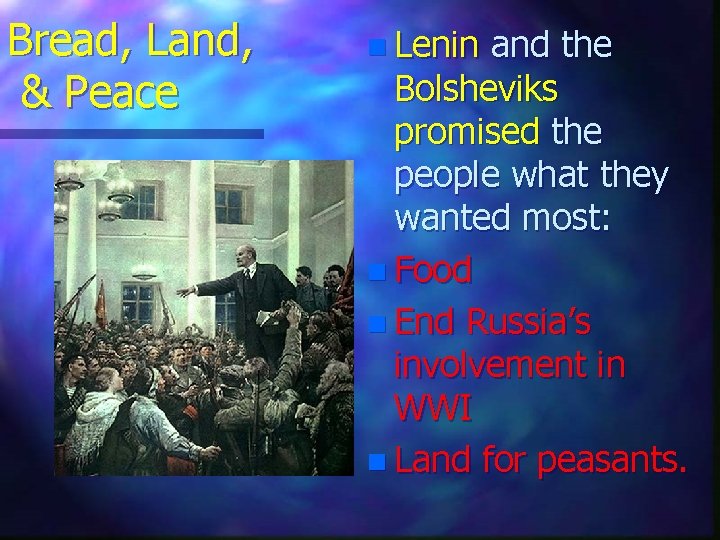 Bread, Land, & Peace

Lenin and the Bolsheviks promised the people what they wanted most:

Food

End Russia's involvement in WWI

Land for peasants.